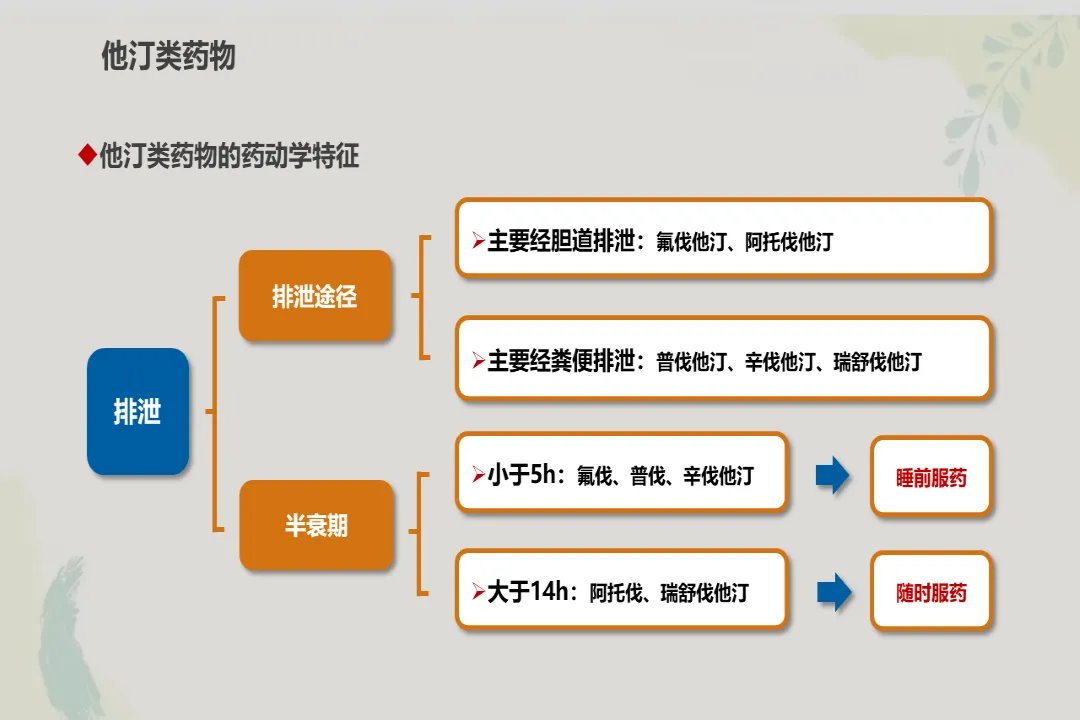 他汀类药物

◆他汀类药物的药动学特征

排泄

排泄途径

➢主要经胆道排泄：氟伐他汀、阿托伐他汀

➢主要经粪便排泄：普伐他汀、辛伐他汀、瑞舒伐他汀

半衰期

➢小于5h：氟伐、普伐、辛伐他汀

睡前服药

➢大于14h：阿托伐、瑞舒伐他汀

随时服药